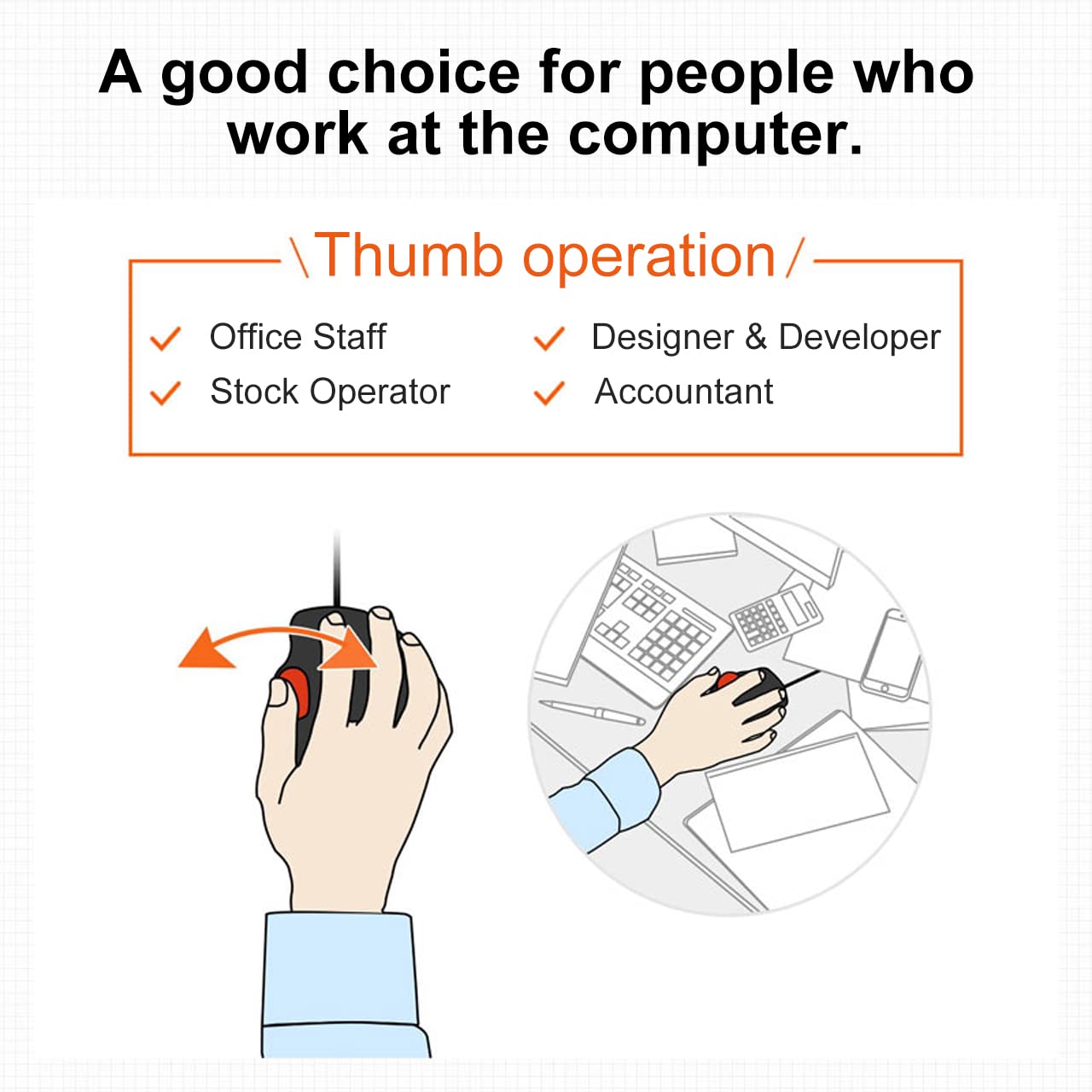 A good choice for people who work at the computer.

\Thumb operation/

✓ Office Staff
✓ Stock Operator

✓ Designer & Developer
✓ Accountant